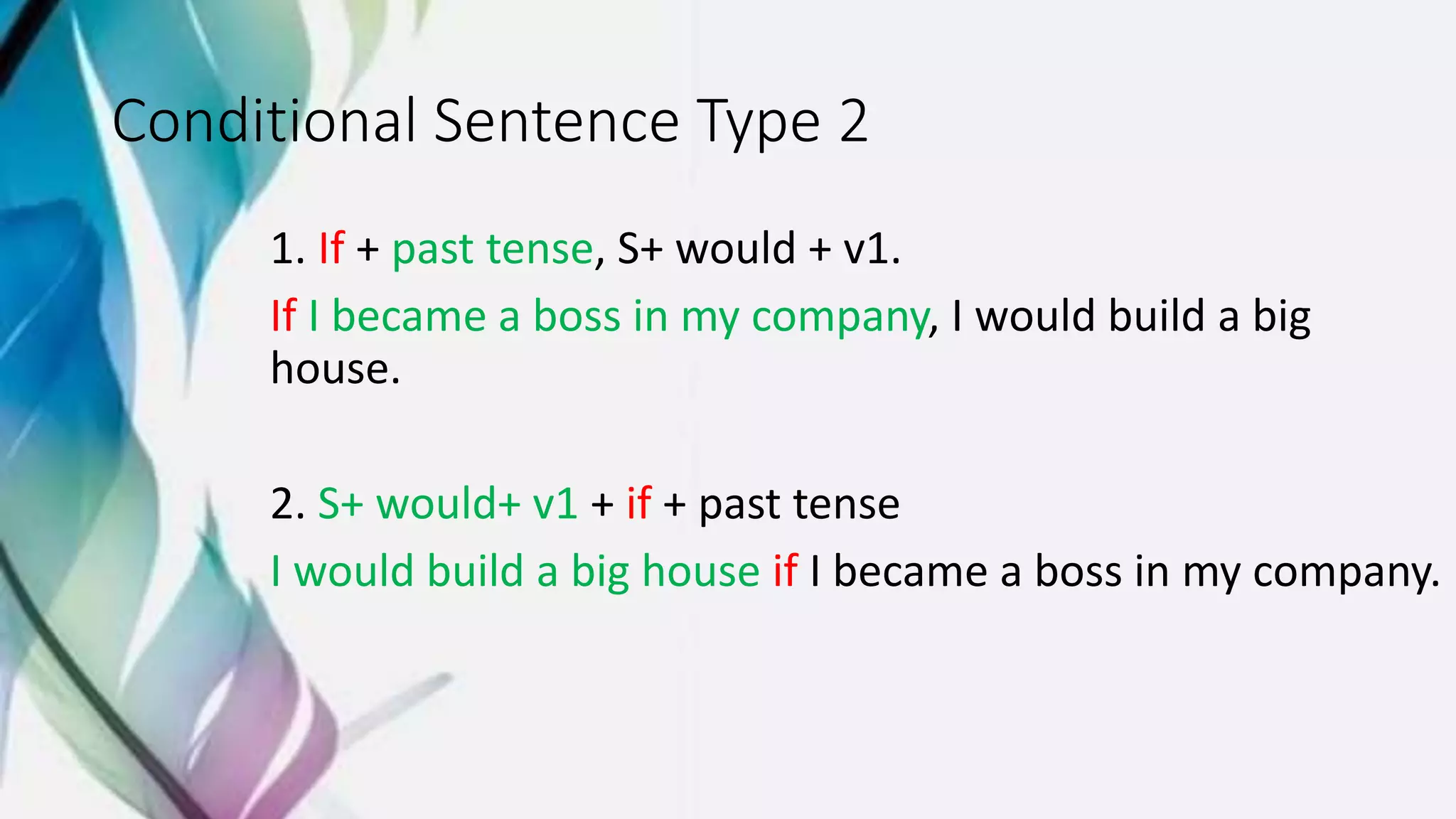 Conditional Sentence Type 2

1. If + past tense, S+ would + v1.

If I became a boss in my company, I would build a big house.

2. S+ would+ v1 + if + past tense

I would build a big house if I became a boss in my company.